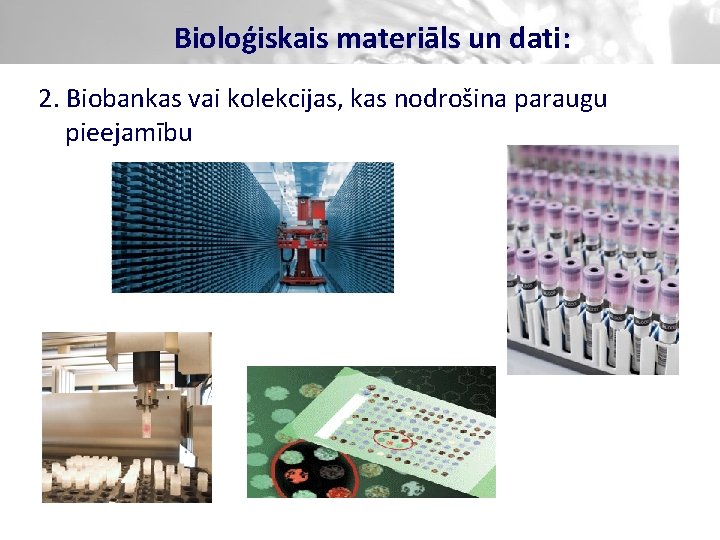 Bioloģiskais materiāls un dati:

2. Biobankas vai kolekcijas, kas nodrošina paraugu pieejamību